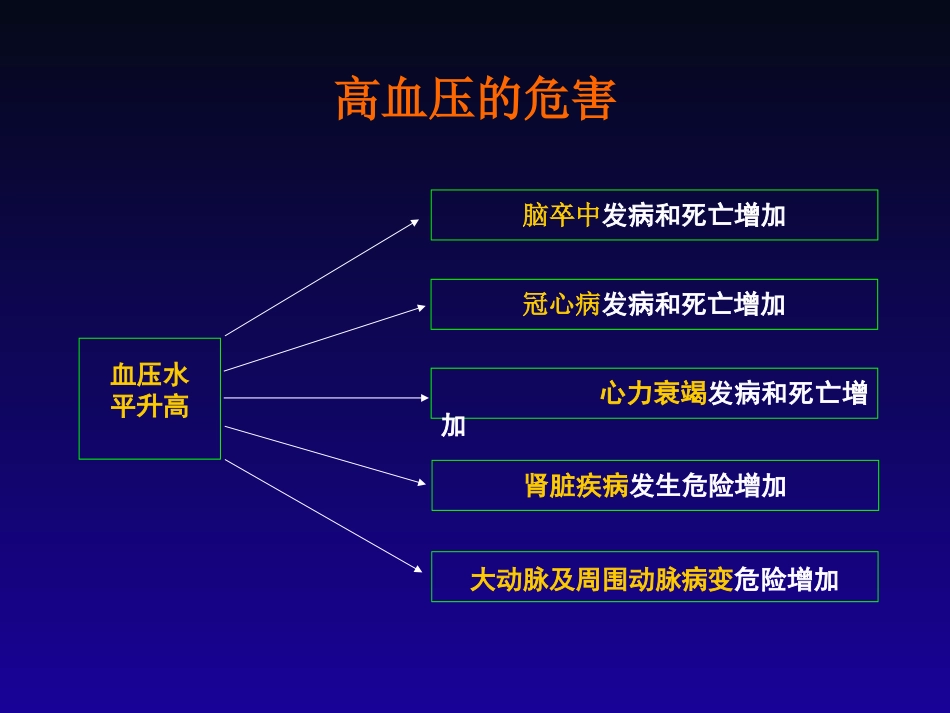 高血压的危害

血压水平升高

脑卒中发病和死亡增加

冠心病发病和死亡增加

心力衰竭发病和死亡增加

肾脏疾病发生危险增加

大动脉及周围动脉病变危险增加